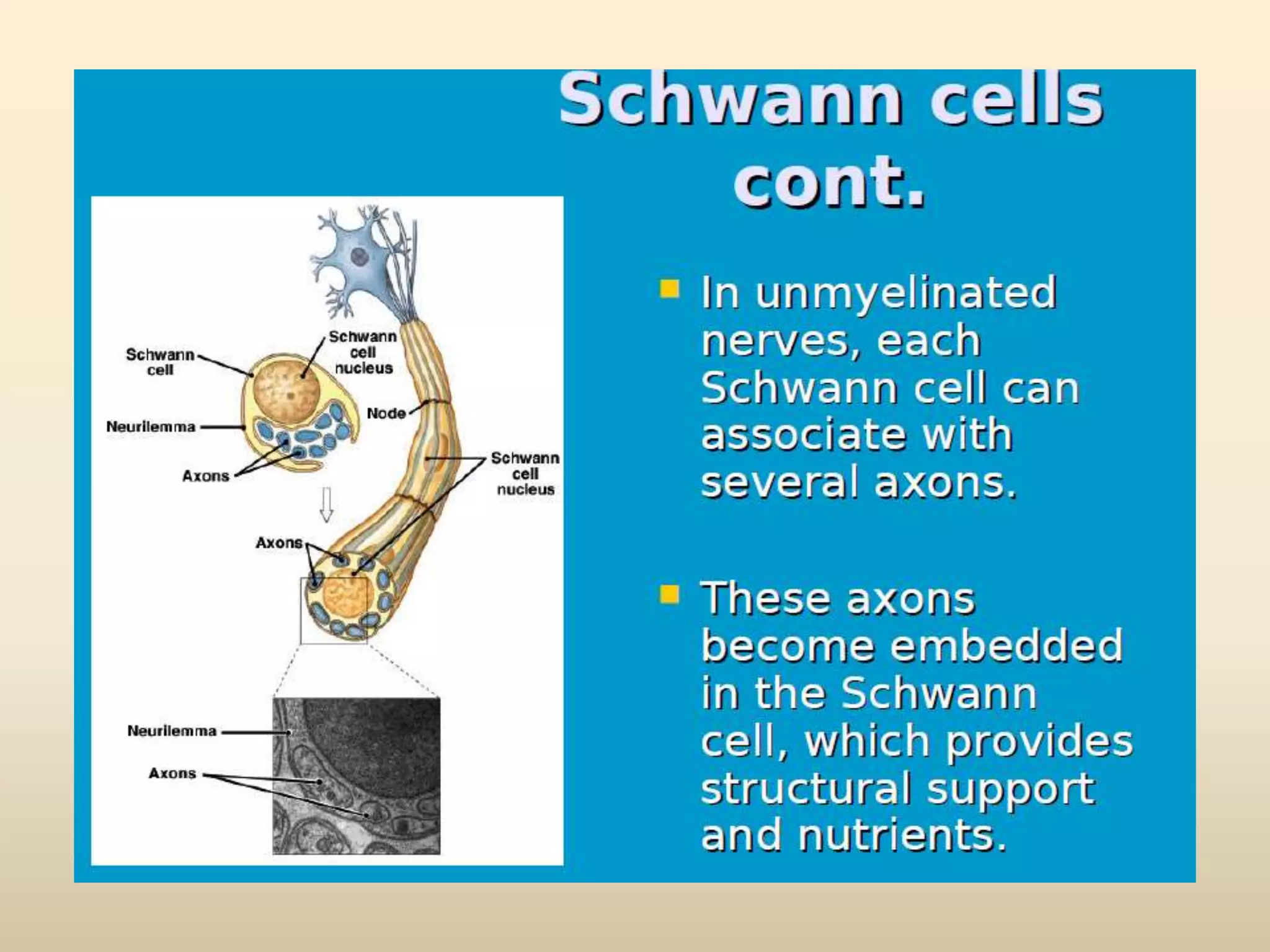 Schwann cells cont.

Schwann cell

Schwann cell nucleus

Neurilemma

Node

Axons

Schwann cell nucleus

Axons

Neurilemma

Axons

In unmyelinated nerves, each Schwann cell can associate with several axons.

These axons become embedded in the Schwann cell, which provides structural support and nutrients.